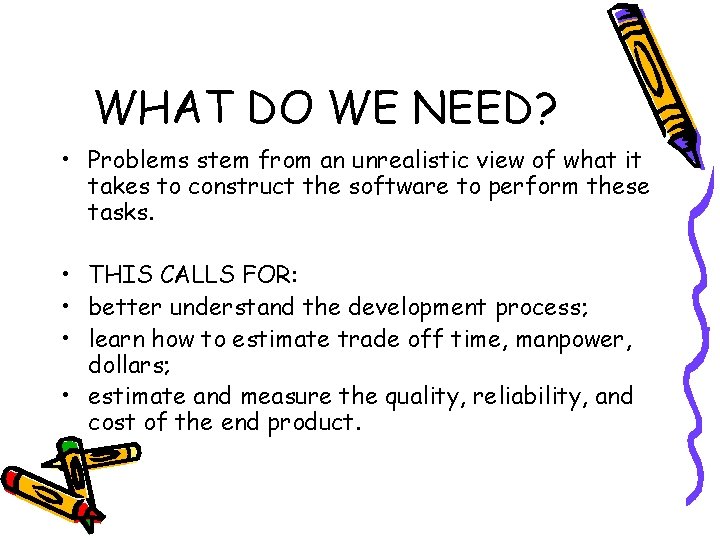 WHAT DO WE NEED?

• Problems stem from an unrealistic view of what it takes to construct the software to perform these tasks.

• THIS CALLS FOR:
• better understand the development process;
• learn how to estimate trade off time, manpower, dollars;
• estimate and measure the quality, reliability, and cost of the end product.